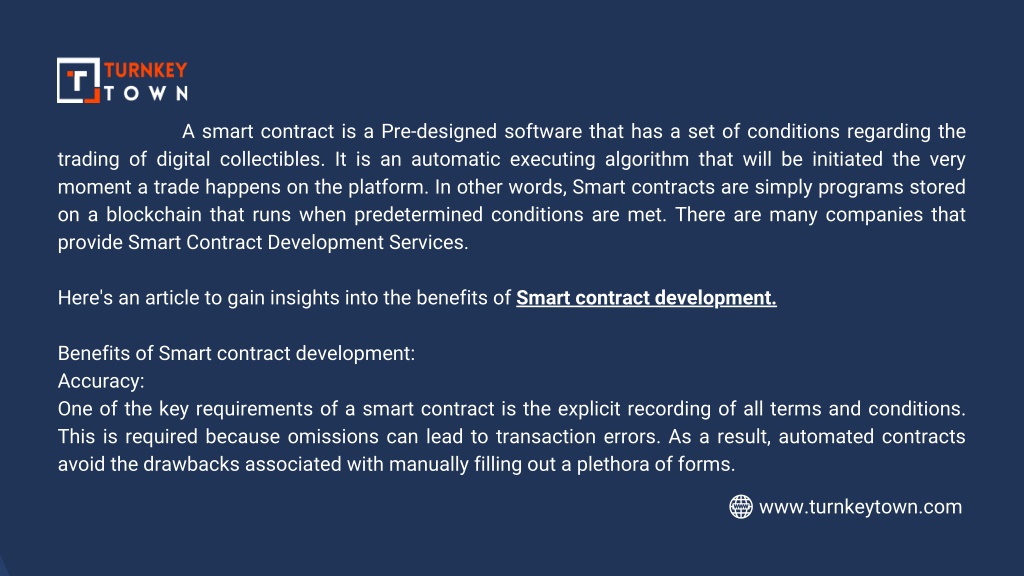 TURNKEY
TOWN

A smart contract is a Pre-designed software that has a set of conditions regarding the trading of digital collectibles. It is an automatic executing algorithm that will be initiated the very moment a trade happens on the platform. In other words, Smart contracts are simply programs stored on a blockchain that runs when predetermined conditions are met. There are many companies that provide Smart Contract Development Services.

Here's an article to gain insights into the benefits of Smart contract development.

Benefits of Smart contract development:
Accuracy:
One of the key requirements of a smart contract is the explicit recording of all terms and conditions. This is required because omissions can lead to transaction errors. As a result, automated contracts avoid the drawbacks associated with manually filling out a plethora of forms.

www.turnkeytown.com